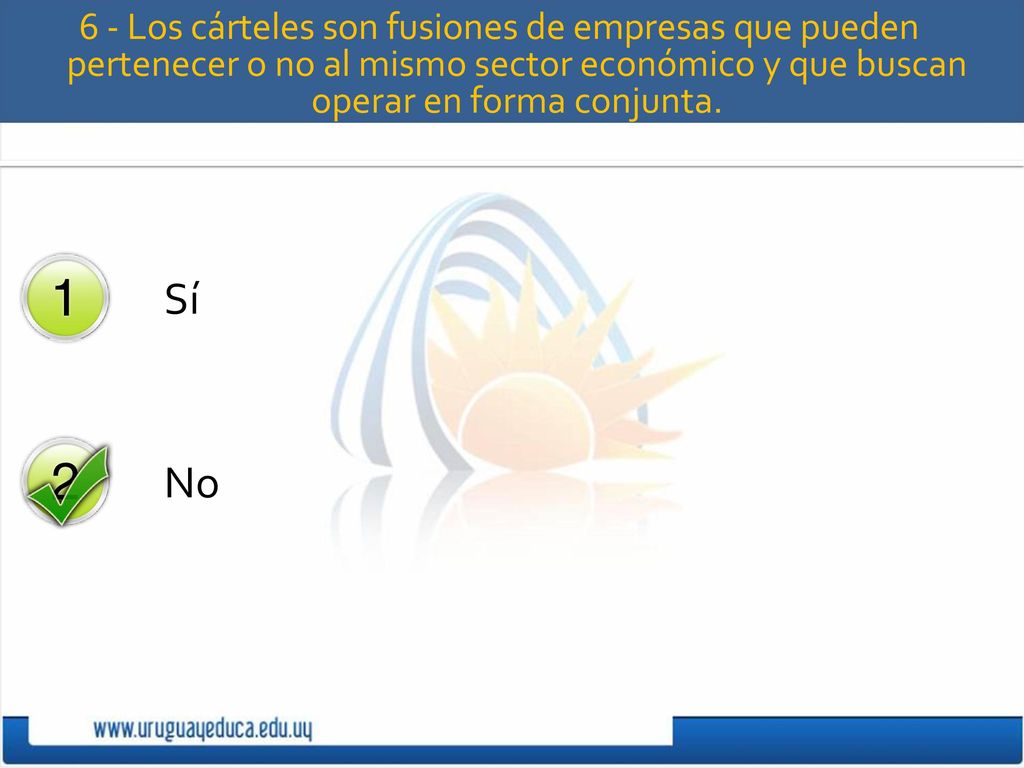 6 - Los cárteles son fusiones de empresas que pueden pertenecer o no al mismo sector económico y que buscan operar en forma conjunta.

1 Sí

2 No

www.uruguayeduca.edu.uy